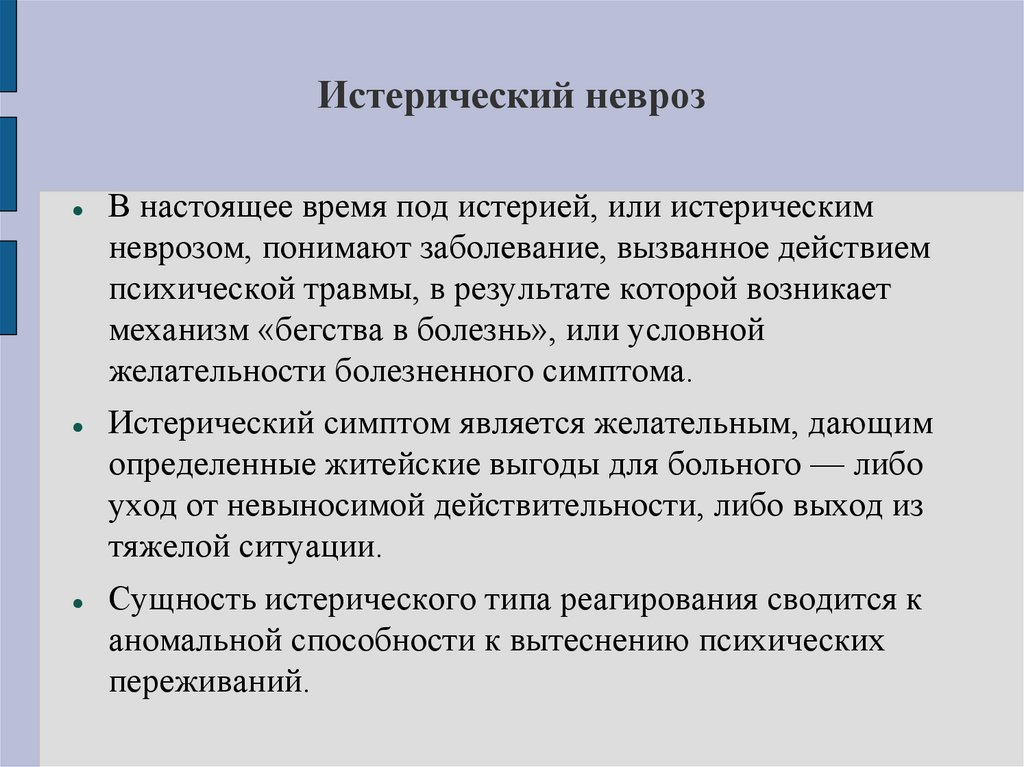 Истерический невроз

- В настоящее время под истерией, или истерическим неврозом, понимают заболевание, вызванное действием психической травмы, в результате которой возникает механизм «бегства в болезнь», или условной желательности болезненного симптома.
- Истерический симптом является желательным, дающим определенные житейские выгоды для больного — либо уход от невыносимой действительности, либо выход из тяжелой ситуации.
- Сущность истерического типа реагирования сводится к аномальной способности к вытеснению психических переживаний.